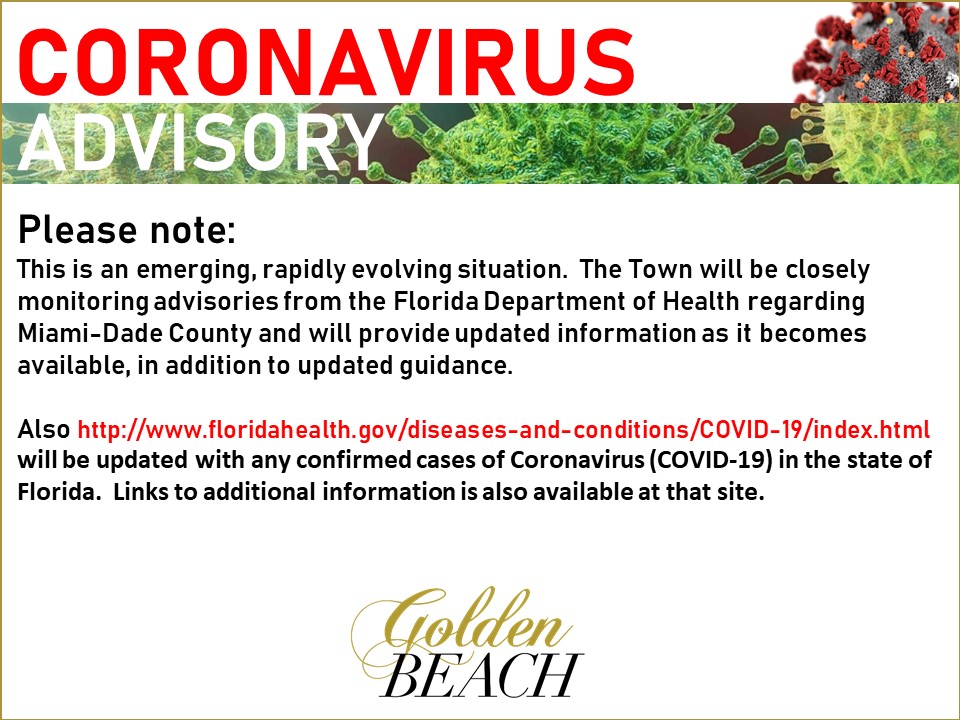 CORONAVIRUS
ADVISORY

Please note:
This is an emerging, rapidly evolving situation. The Town will be closely monitoring advisories from the Florida Department of Health regarding Miami-Dade County and will provide updated information as it becomes available, in addition to updated guidance.

Also http://www.floridahealth.gov/diseases-and-conditions/COVID-19/index.html will be updated with any confirmed cases of Coronavirus (COVID-19) in the state of Florida. Links to additional information is also available at that site.

Golden
BEACH